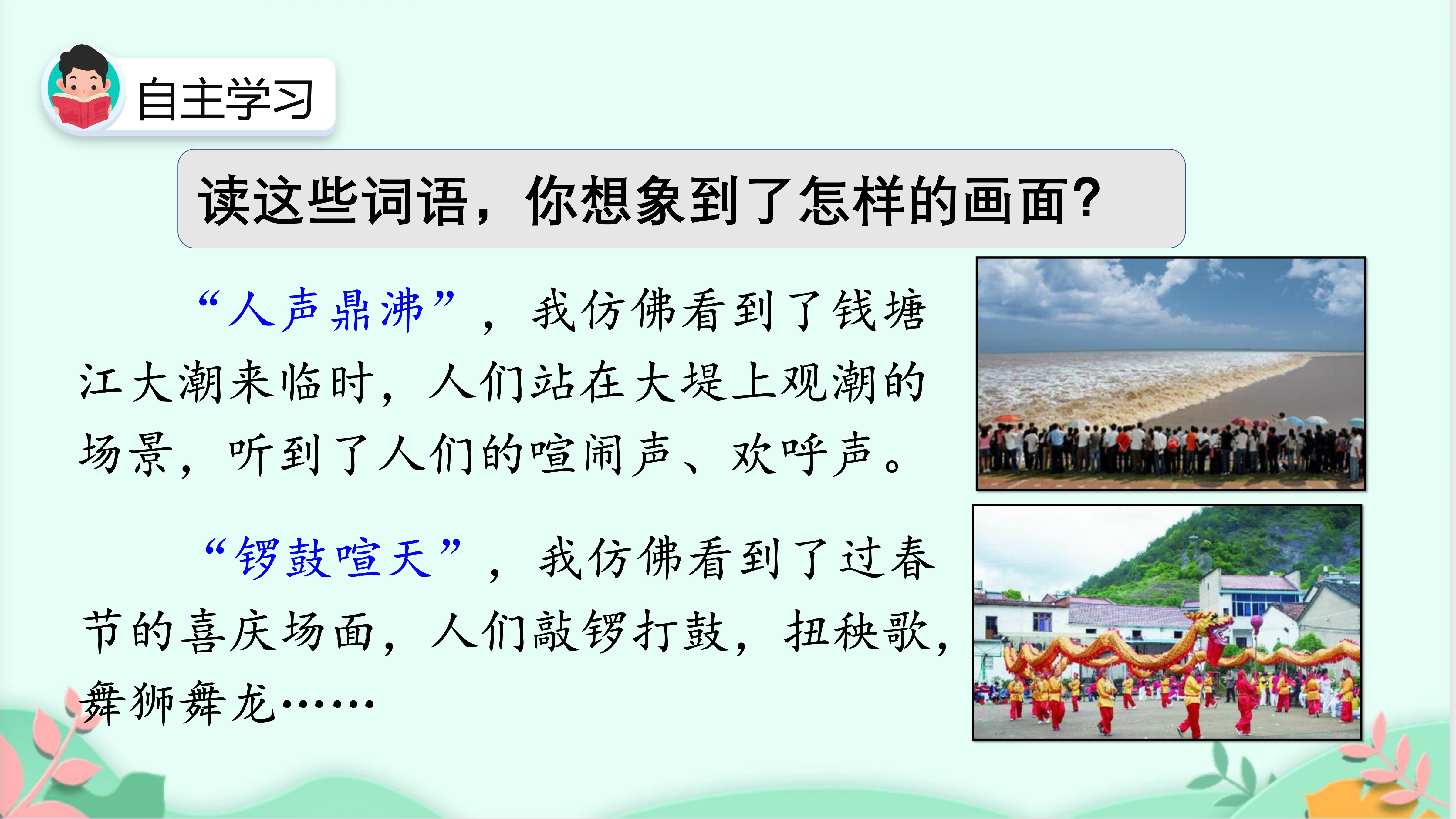 自主学习

读这些词语，你想象到了怎样的画面？

“人声鼎沸”，我仿佛看到了钱塘江大潮来临时，人们站在大堤上观潮的场景，听到了人们的喧闹声、欢呼声。

“锣鼓喧天”，我仿佛看到了过春节的喜庆场面，人们敲锣打鼓，扭秧歌，舞狮舞龙……